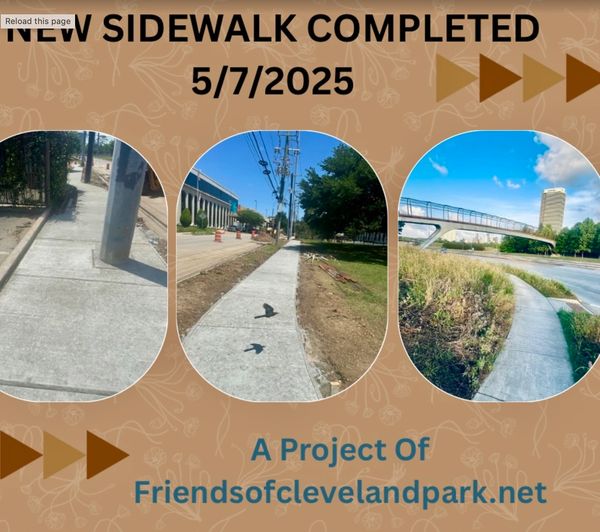 Reload this page

NEW SIDEWALK COMPLETED
5/7/2025

A Project Of
Friendsofclevelandpark.net